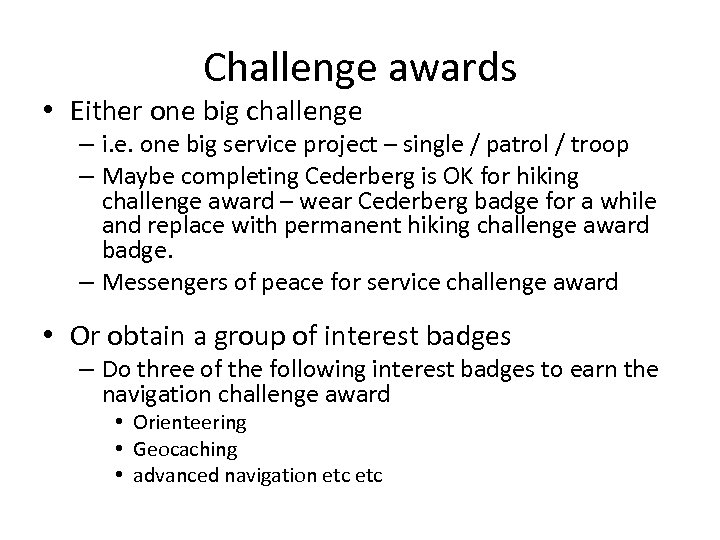 Challenge awards

• Either one big challenge
  – i.e. one big service project – single / patrol / troop
  – Maybe completing Cederberg is OK for hiking challenge award – wear Cederberg badge for a while and replace with permanent hiking challenge award badge.
  – Messengers of peace for service challenge award

• Or obtain a group of interest badges
  – Do three of the following interest badges to earn the navigation challenge award
    • Orienteering
    • Geocaching
    • advanced navigation etc etc